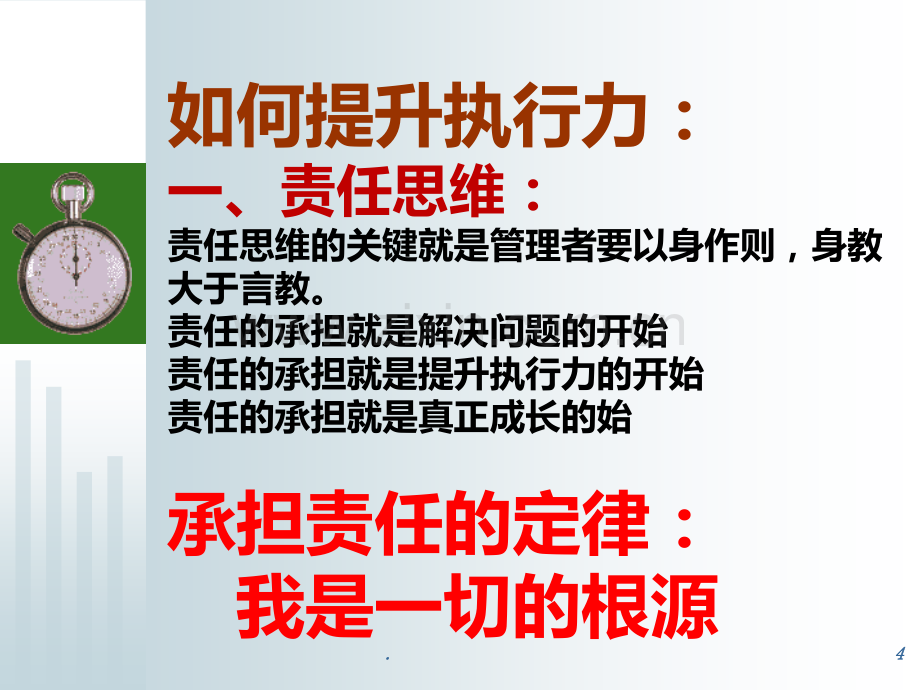 如何提升执行力：
一、责任思维：
责任思维的关键就是管理者要以身作则，身教大于言教。
责任的承担就是解决问题的开始
责任的承担就是提升执行力的开始
责任的承担就是真正成长的始

承担责任的定律：
我是一切的根源

.

4